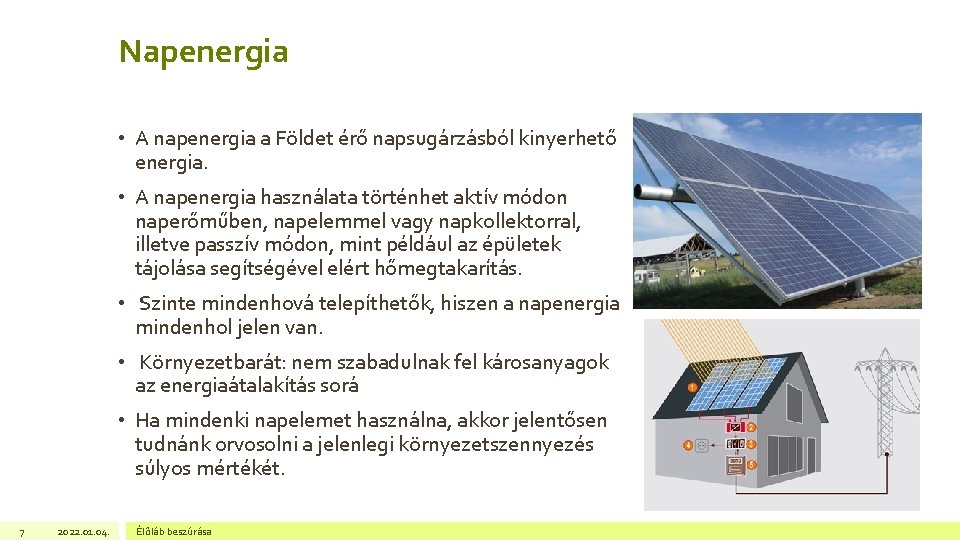 Napenergia

• A napenergia a Földet érő napsugárzásból kinyerhető energia.

• A napenergia használata történhet aktív módon naperőműben, napelemmel vagy napkollektorral, illetve passzív módon, mint például az épületek tájolása segítségével elért hőmegtakarítás.

• Szinte mindenhová telepíthetők, hiszen a napenergia mindenhol jelen van.

• Környezetbarát: nem szabadulnak fel károsanyagok az energiaátalakítás sorá

• Ha mindenki napelemet használna, akkor jelentősen tudnánk orvosolni a jelenlegi környezetszennyezés súlyos mértékét.

1
2
3
4
5

7 2022.01.04. Élőláb beszúrása